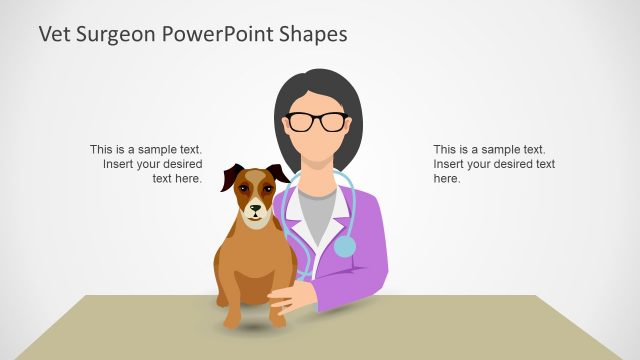 Vet Surgeon PowerPoint Shapes

This is a sample text. Insert your desired text here.

This is a sample text. Insert your desired text here.